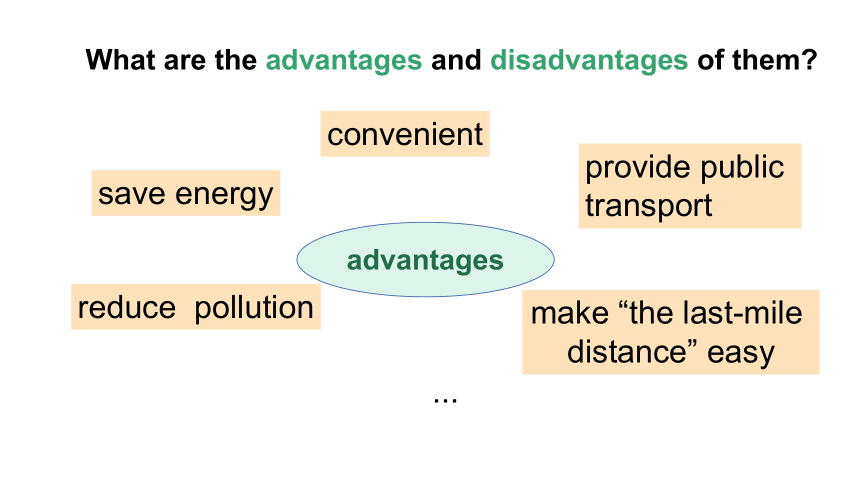 What are the advantages and disadvantages of them?

convenient

save energy

provide public transport

advantages

reduce pollution

make “the last-mile distance” easy

...